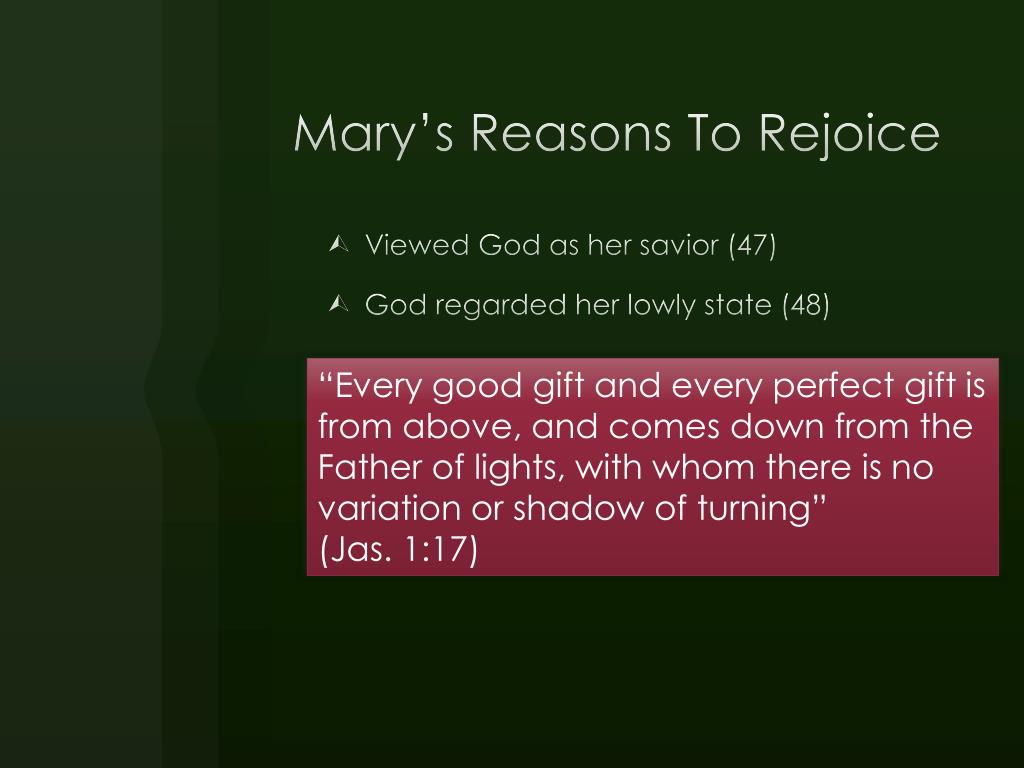 Mary’s Reasons To Rejoice

Viewed God as her savior (47)

God regarded her lowly state (48)

“Every good gift and every perfect gift is from above, and comes down from the Father of lights, with whom there is no variation or shadow of turning”
(Jas. 1:17)